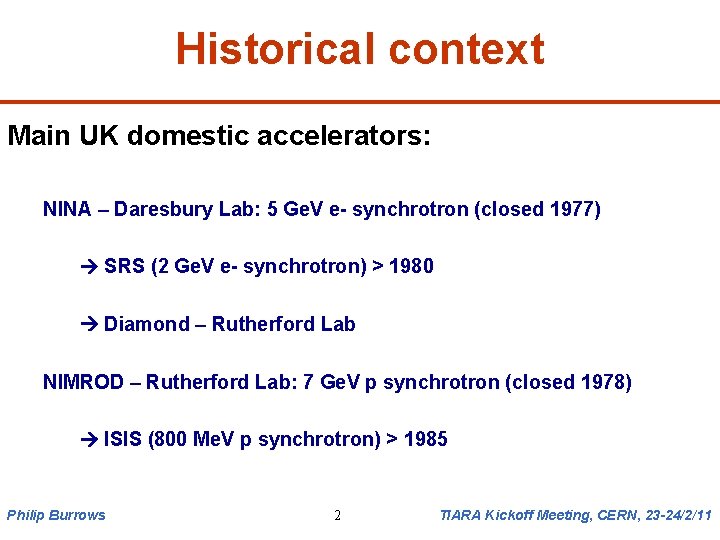 Historical context

Main UK domestic accelerators:

NINA – Daresbury Lab: 5 GeV e- synchrotron (closed 1977)

→ SRS (2 GeV e- synchrotron) > 1980

→ Diamond – Rutherford Lab

NIMROD – Rutherford Lab: 7 GeV p synchrotron (closed 1978)

→ ISIS (800 MeV p synchrotron) > 1985

Philip Burrows 2 TIARA Kickoff Meeting, CERN, 23-24/2/11